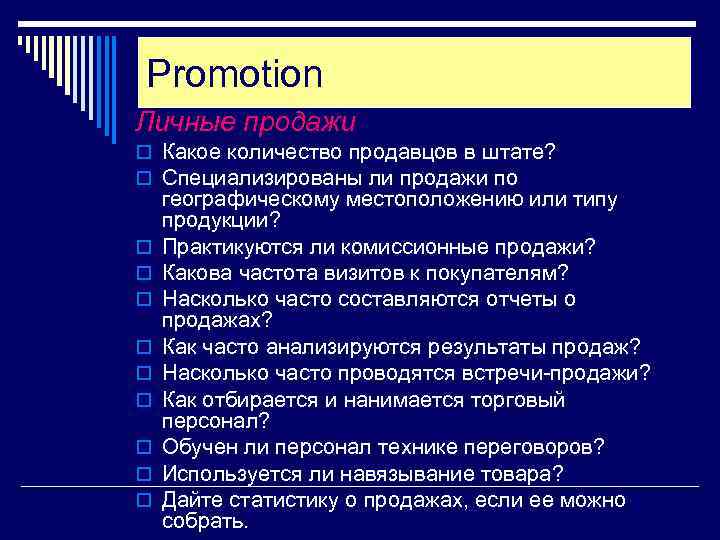 Promotion

Личные продажи

Какое количество продавцов в штате?

Специализированы ли продажи по географическому местоположению или типу продукции?

Практикуются ли комиссионные продажи?

Какова частота визитов к покупателям?

Насколько часто составляются отчеты о продажах?

Как часто анализируются результаты продаж?

Насколько часто проводятся встречи-продажи?

Как отбирается и нанимается торговый персонал?

Обучен ли персонал технике переговоров?

Используется ли навязывание товара?

Дайте статистику о продажах, если ее можно собрать.